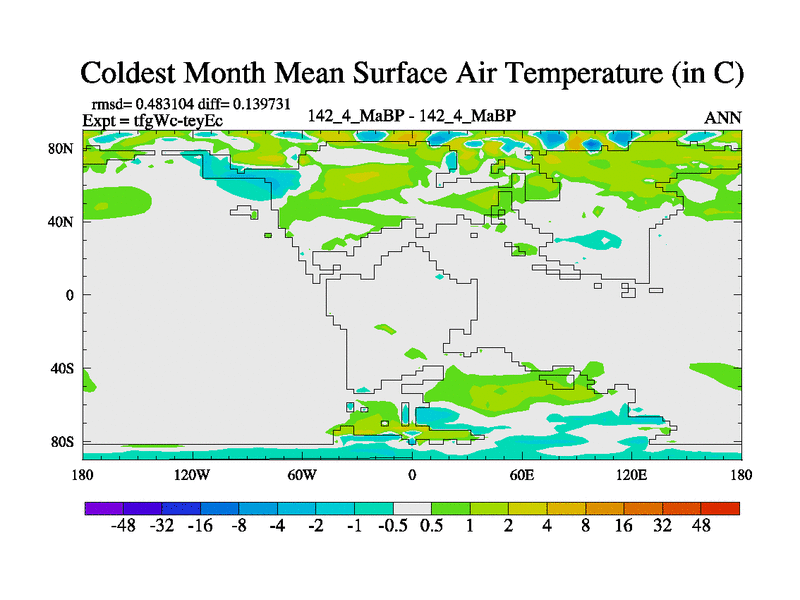 Coldest Month Mean Surface Air Temperature (in C)

rmsd= 0.483104 diff= 0.139731
Expt = tfgWc-teyEc

142_4_MaBP - 142_4_MaBP

ANN

80N
40N
0
40S
80S

180
120W
60W
0
60E
120E
180

-48 -32 -16 -8 -4 -2 -1 -0.5 0.5 1 2 4 8 16 32 48